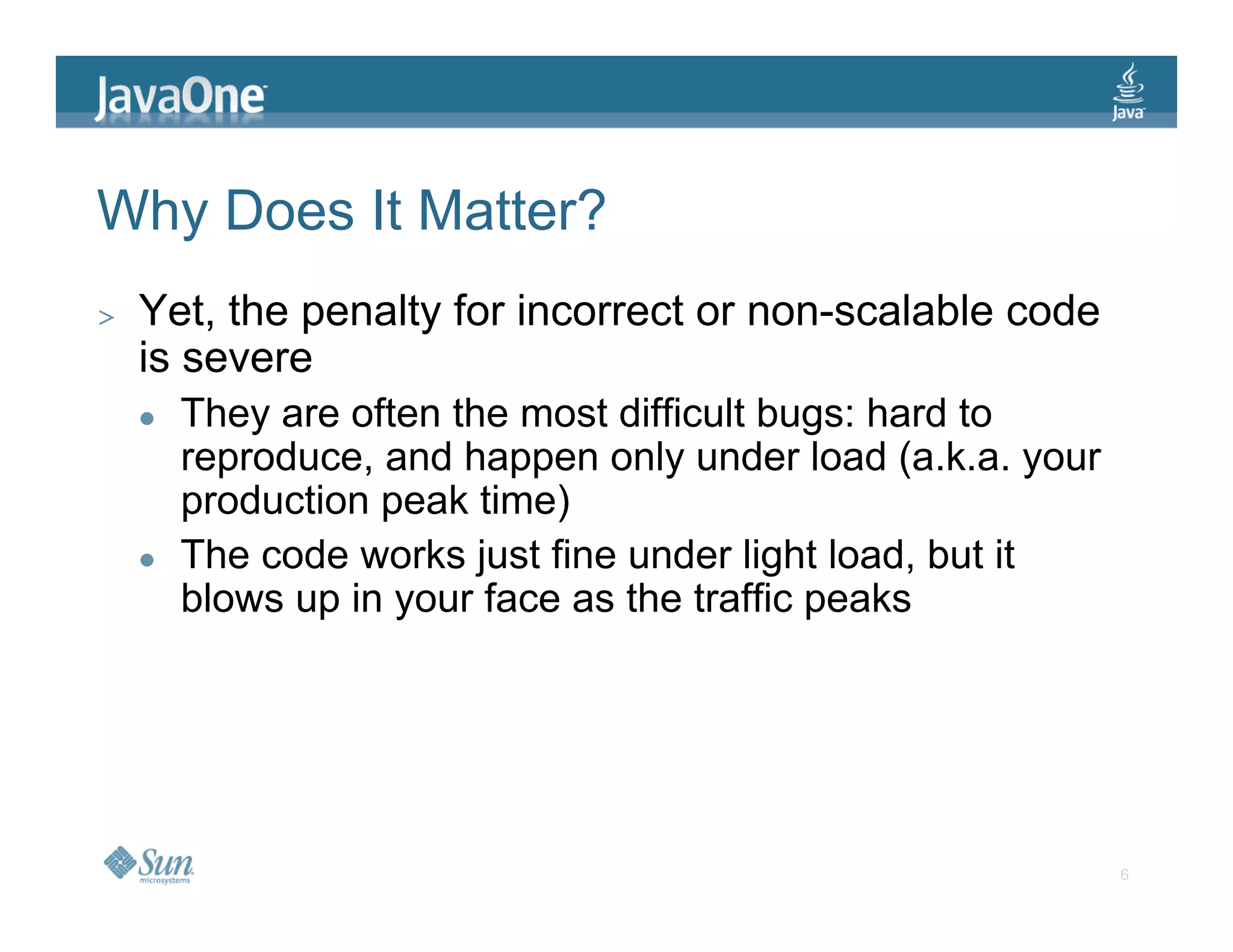 JavaOne

Java

Why Does It Matter?

> Yet, the penalty for incorrect or non-scalable code is severe
• They are often the most difficult bugs: hard to reproduce, and happen only under load (a.k.a. your production peak time)
• The code works just fine under light load, but it blows up in your face as the traffic peaks

Sun microsystems

6